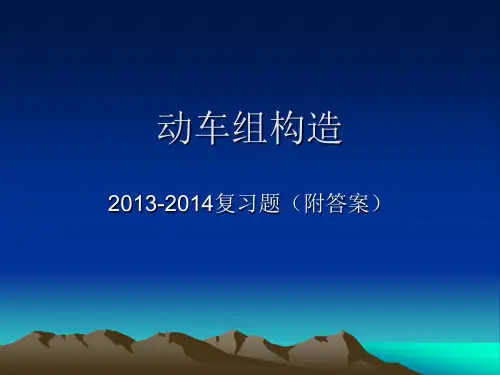 动车组构造

2013-2014复习题（附答案）